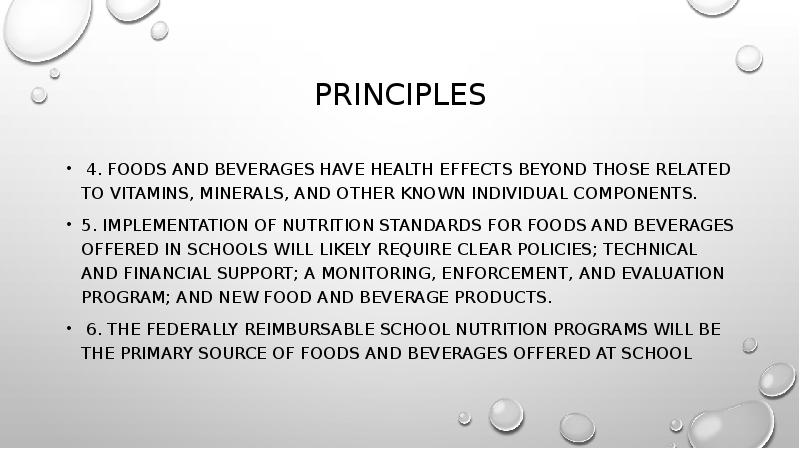 PRINCIPLES

• 4. FOODS AND BEVERAGES HAVE HEALTH EFFECTS BEYOND THOSE RELATED TO VITAMINS, MINERALS, AND OTHER KNOWN INDIVIDUAL COMPONENTS.

• 5. IMPLEMENTATION OF NUTRITION STANDARDS FOR FOODS AND BEVERAGES OFFERED IN SCHOOLS WILL LIKELY REQUIRE CLEAR POLICIES; TECHNICAL AND FINANCIAL SUPPORT; A MONITORING, ENFORCEMENT, AND EVALUATION PROGRAM; AND NEW FOOD AND BEVERAGE PRODUCTS.

• 6. THE FEDERALLY REIMBURSABLE SCHOOL NUTRITION PROGRAMS WILL BE THE PRIMARY SOURCE OF FOODS AND BEVERAGES OFFERED AT SCHOOL